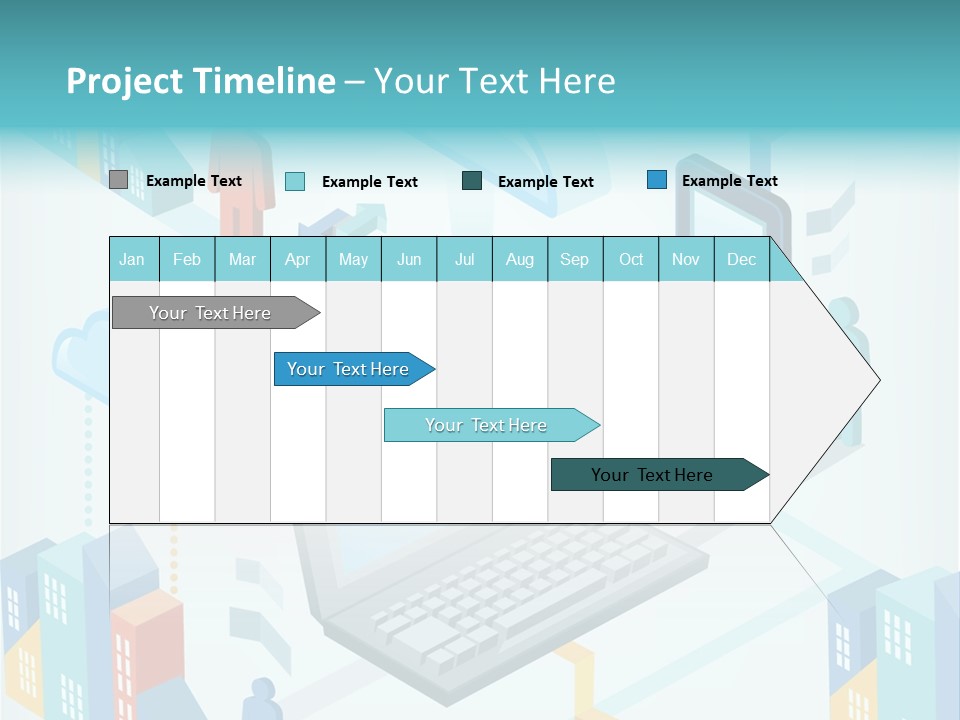 Project Timeline – Your Text Here

Example Text Example Text Example Text Example Text

| Jan | Feb | Mar | Apr | May | Jun | Jul | Aug | Sep | Oct | Nov | Dec |
|---|---|---|---|---|---|---|---|---|---|---|---|

Your Text Here

Your Text Here

Your Text Here

Your Text Here